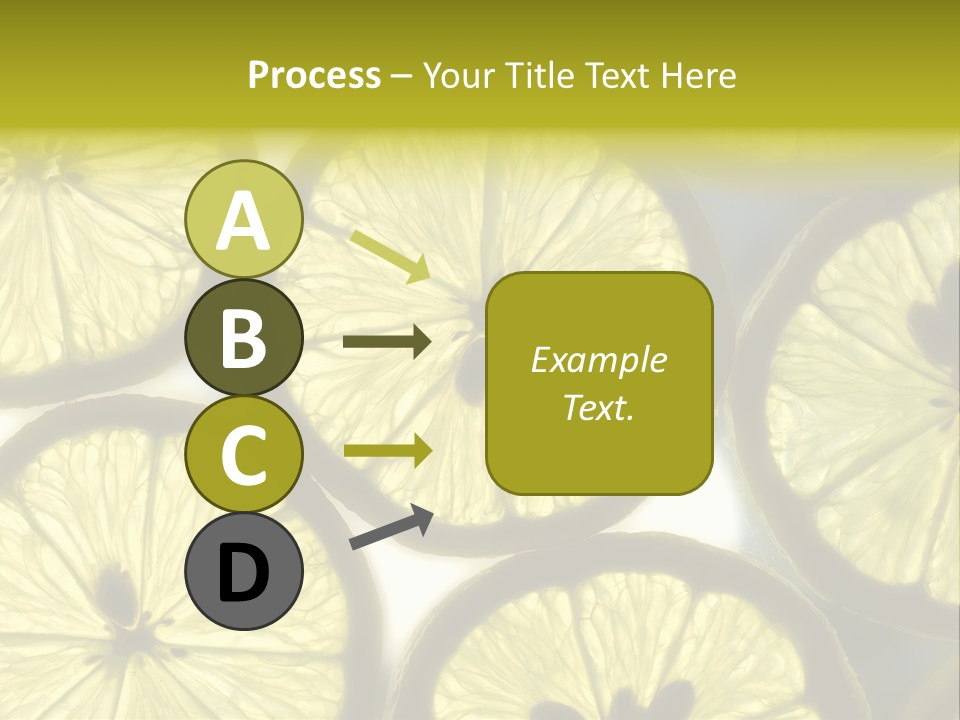 Process – Your Title Text Here

A

B

C

D

Example Text.